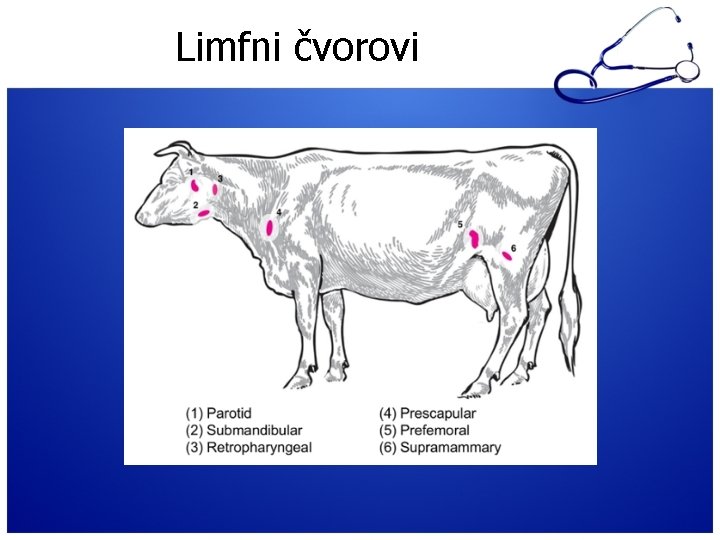 Limfni čvorovi

1
3
2
4
5
6

(1) Parotid
(2) Submandibular
(3) Retropharyngeal

(4) Prescapular
(5) Prefemoral
(6) Supramammary